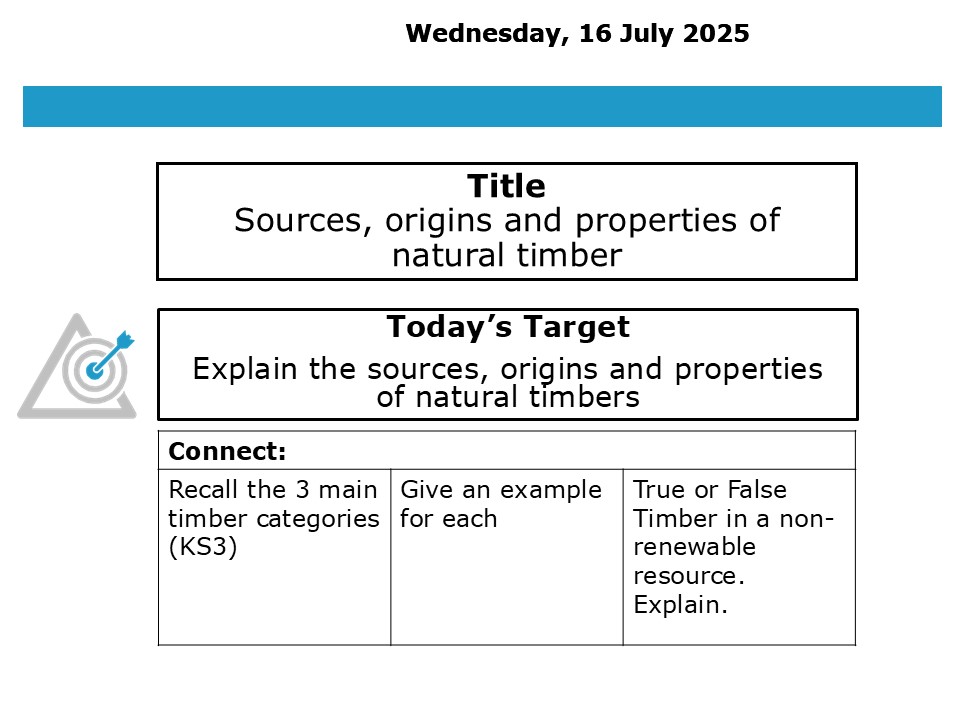 Wednesday, 16 July 2025

Title
Sources, origins and properties of natural timber

Today's Target
Explain the sources, origins and properties of natural timbers

| Connect: | | |
|---|---|---|
| Recall the 3 main timber categories (KS3) | Give an example for each | True or False Timber in a non-renewable resource. Explain. |